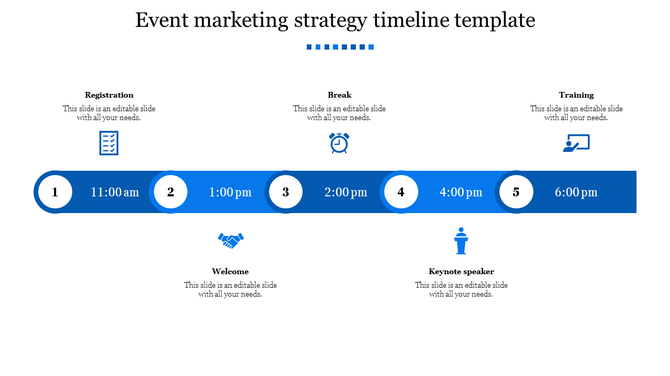 Event marketing strategy timeline template

Registration
This slide is an editable slide with all your needs.

Break
This slide is an editable slide with all your needs.

Training
This slide is an editable slide with all your needs.

1 11:00 am
2 1:00 pm
3 2:00 pm
4 4:00 pm
5 6:00 pm

Welcome
This slide is an editable slide with all your needs.

Keynote speaker
This slide is an editable slide with all your needs.